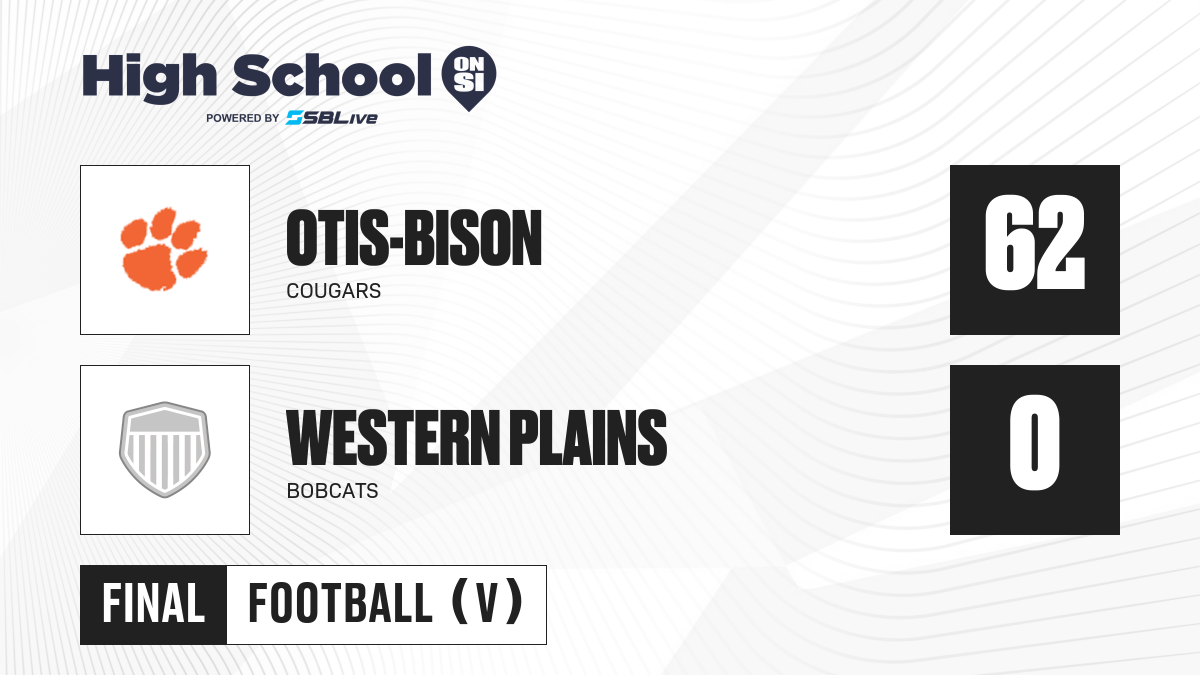 High School ON SI
POWERED BY SBLive

OTIS-BISON
COUGARS

62

WESTERN PLAINS
BOBCATS

0

FINAL FOOTBALL (V)